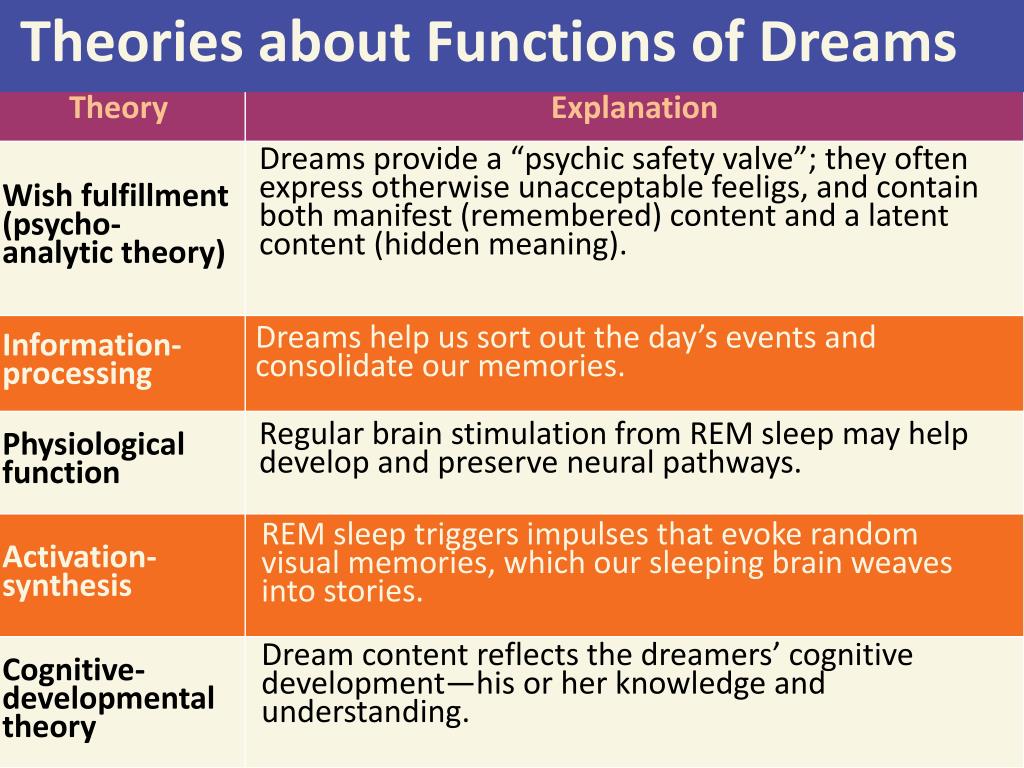 Theories about Functions of Dreams

| Theory | Explanation |
|---|---|
| Wish fulfillment (psycho-analytic theory) | Dreams provide a “psychic safety valve”; they often express otherwise unacceptable feeligs, and contain both manifest (remembered) content and a latent content (hidden meaning). |
| Information-processing | Dreams help us sort out the day’s events and consolidate our memories. |
| Physiological function | Regular brain stimulation from REM sleep may help develop and preserve neural pathways. |
| Activation-synthesis | REM sleep triggers impulses that evoke random visual memories, which our sleeping brain weaves into stories. |
| Cognitive-developmental theory | Dream content reflects the dreamers’ cognitive development—his or her knowledge and understanding. |